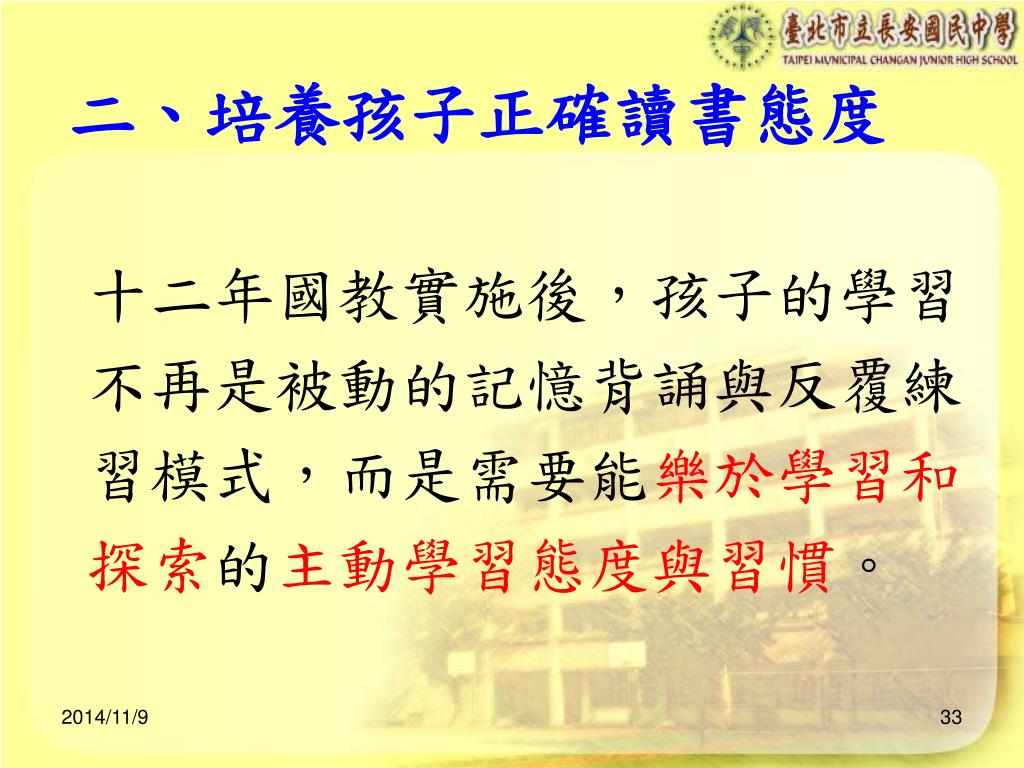 臺北市立長安國民中學
TAIPEI MUNICIPAL CHANGAN JUNIOR HIGH SCHOOL

二、培養孩子正確讀書態度

十二年國教實施後，孩子的學習不再是被動的記憶背誦與反覆練習模式，而是需要能樂於學習和探索的主動學習態度與習慣。

2014/11/9

33